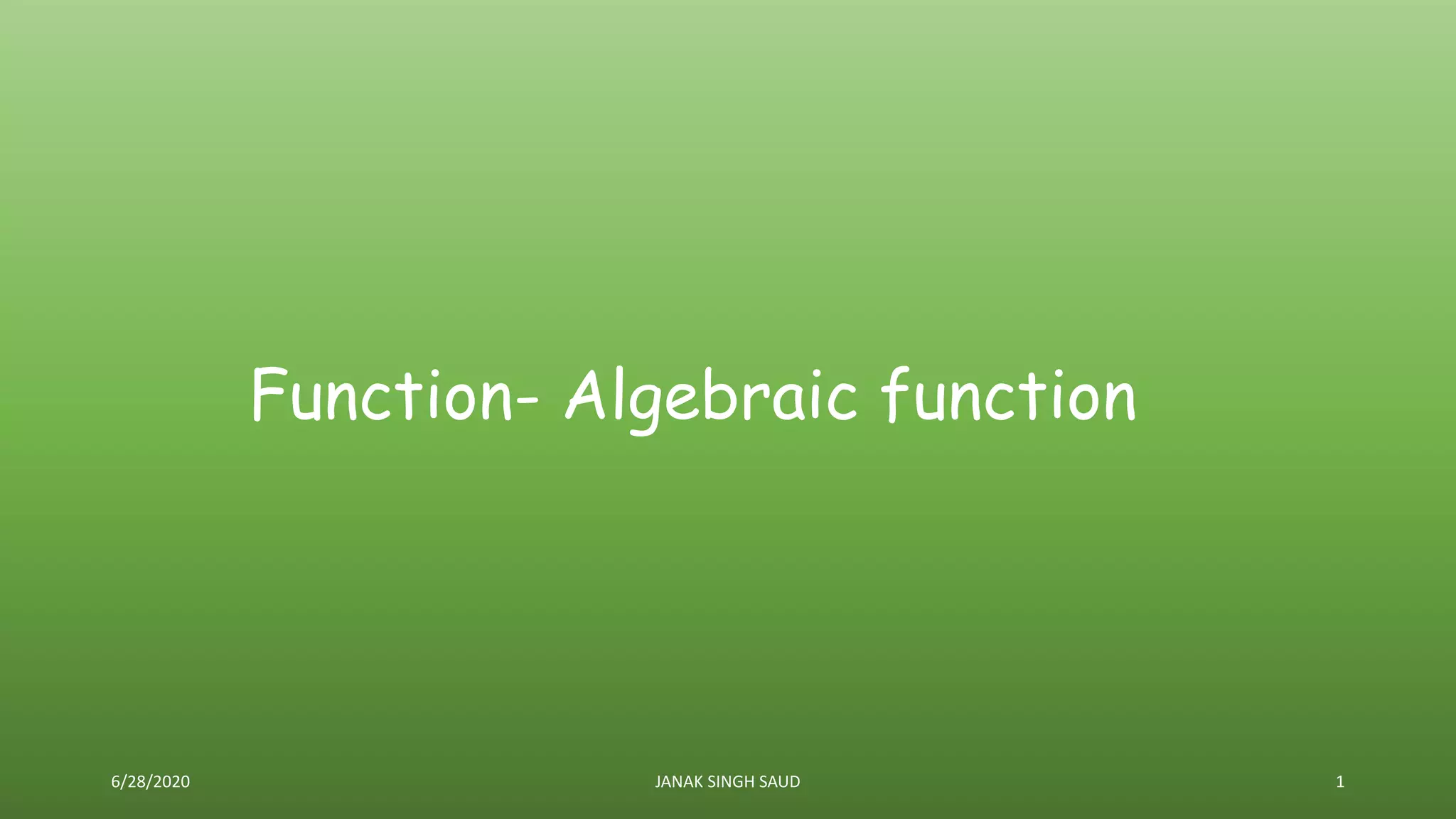 Function- Algebraic function

6/28/2020

JANAK SINGH SAUD

1